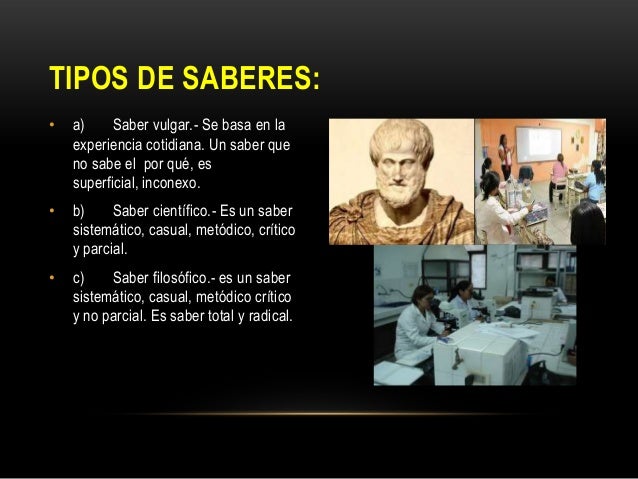 TIPOS DE SABERES:

• a) Saber vulgar.- Se basa en la experiencia cotidiana. Un saber que no sabe el por qué, es superficial, inconexo.

• b) Saber científico.- Es un saber sistemático, casual, metódico, crítico y parcial.

• c) Saber filosófico.- es un saber sistemático, casual, metódico crítico y no parcial. Es saber total y radical.